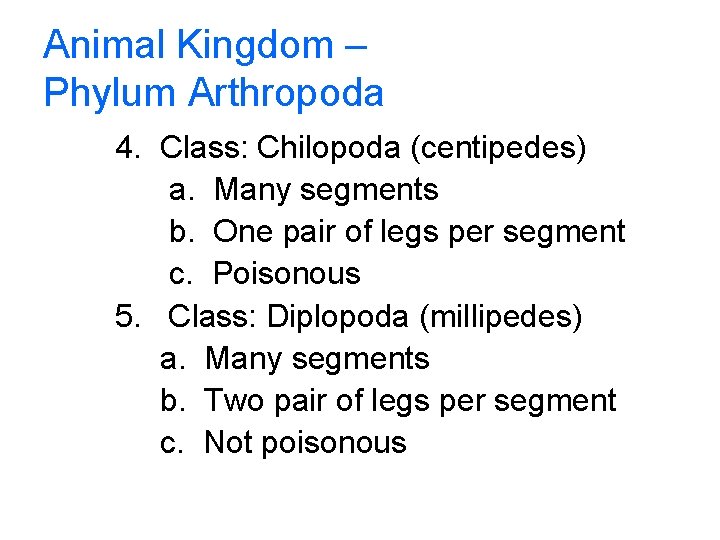 Animal Kingdom –
Phylum Arthropoda

4. Class: Chilopoda (centipedes)
a. Many segments
b. One pair of legs per segment
c. Poisonous
5. Class: Diplopoda (millipedes)
a. Many segments
b. Two pair of legs per segment
c. Not poisonous